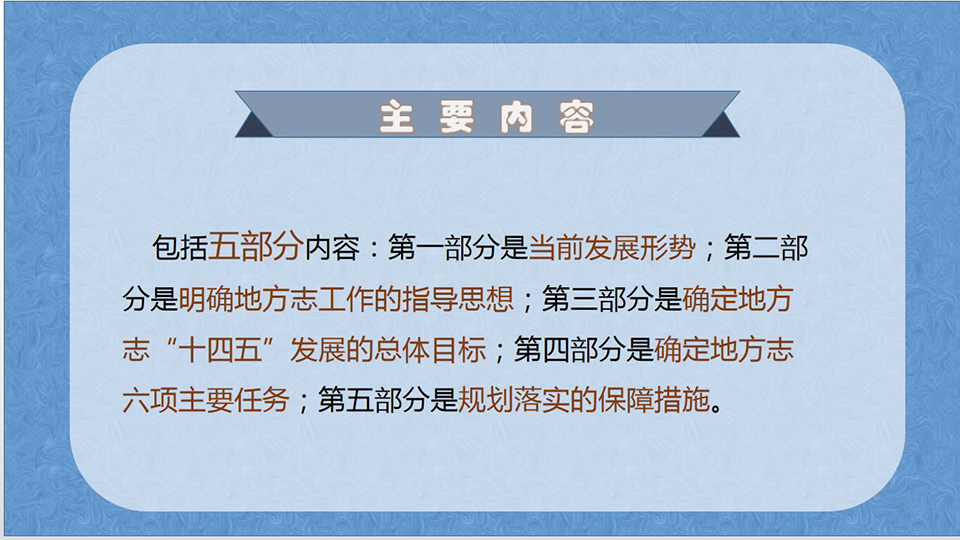 主要内容

包括五部分内容：第一部分是当前发展形势；第二部分是明确地方志工作的指导思想；第三部分是确定地方志“十四五”发展的总体目标；第四部分是确定地方志六项主要任务；第五部分是规划落实的保障措施。